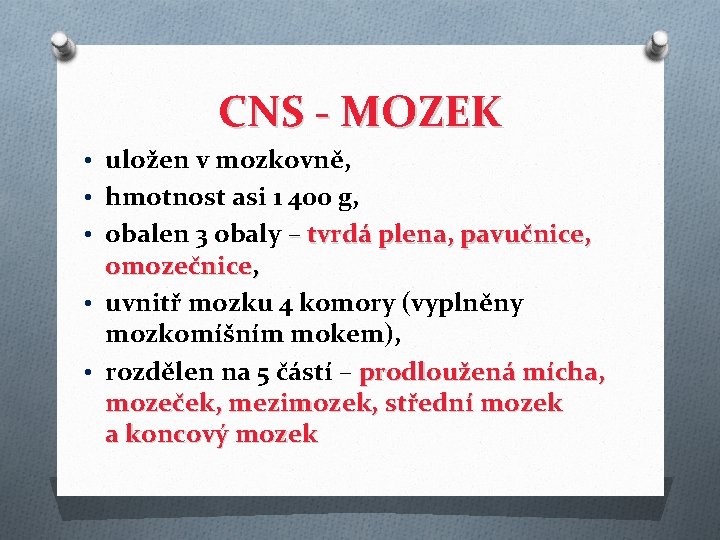 CNS - MOZEK

• uložen v mozkovně,
• hmotnost asi 1 400 g,
• obalen 3 obaly – tvrdá plena, pavučnice, omozečnice,
• uvnitř mozku 4 komory (vyplněny mozkomíšním mokem),
• rozdělen na 5 částí – prodloužená mícha, mozeček, mezimozek, střední mozek a koncový mozek